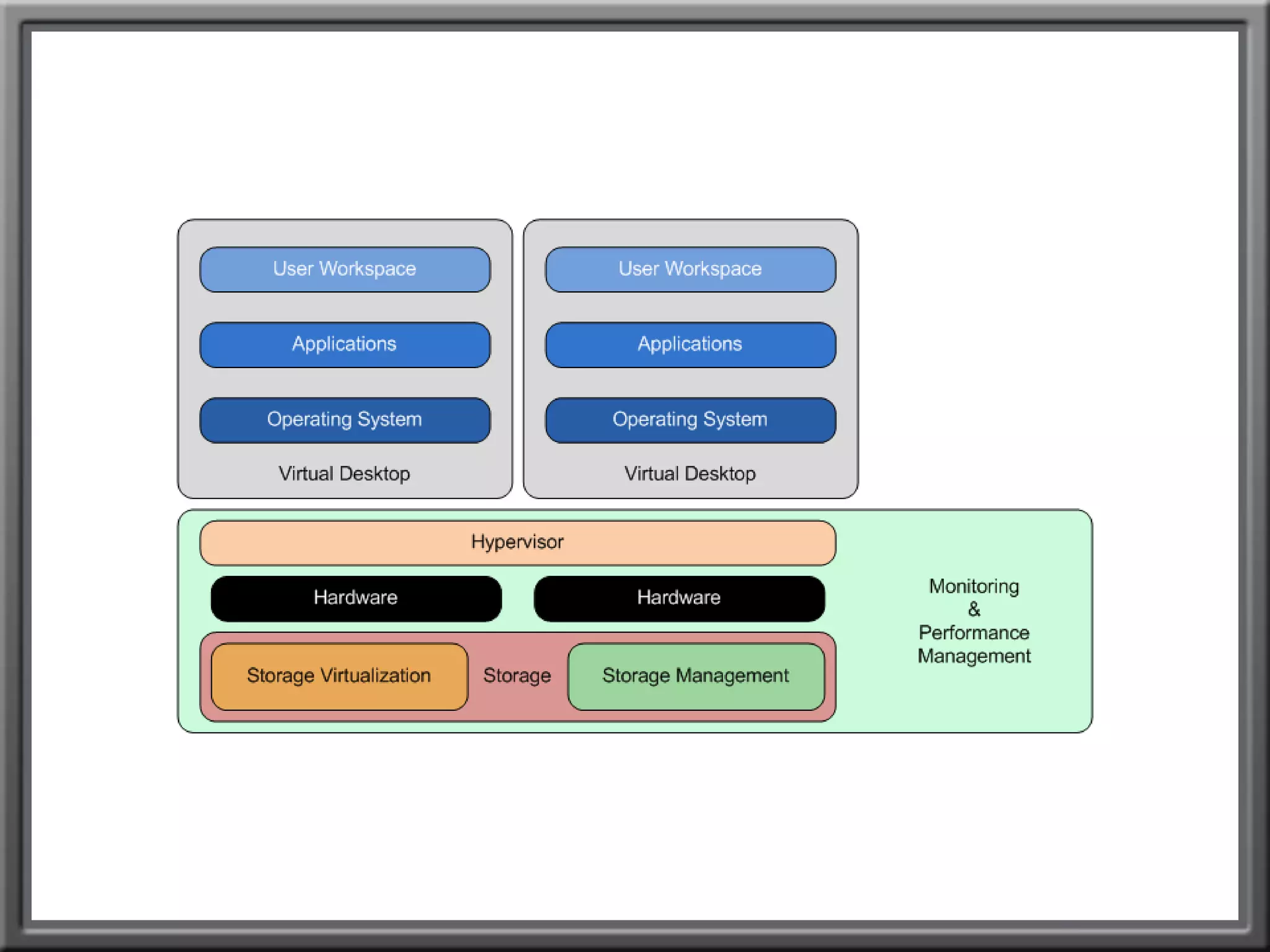 User Workspace

Applications

Operating System

Virtual Desktop

User Workspace

Applications

Operating System

Virtual Desktop

Hypervisor

Hardware

Hardware

Storage Virtualization

Storage

Storage Management

Monitoring
&
Performance
Management